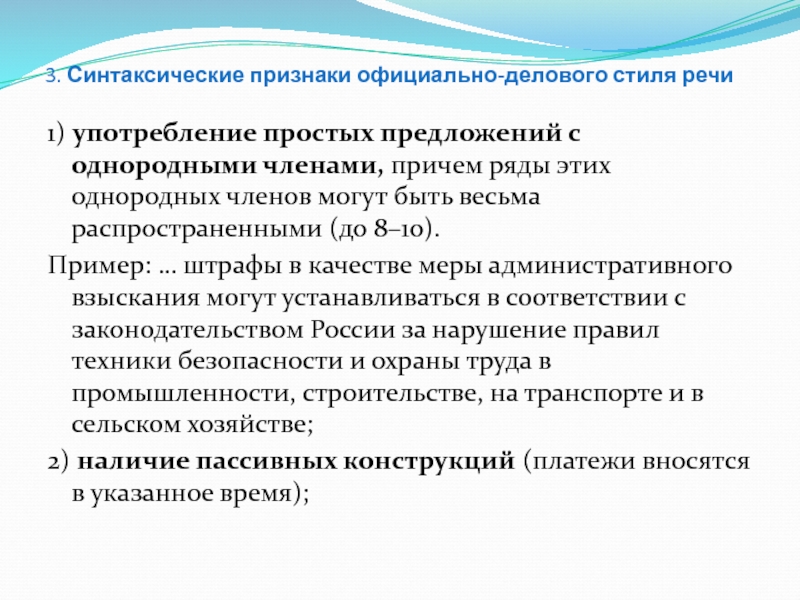 3. Синтаксические признаки официально-делового стиля речи

1) употребление простых предложений с однородными членами, причем ряды этих однородных членов могут быть весьма распространенными (до 8–10).

Пример: … штрафы в качестве меры административного взыскания могут устанавливаться в соответствии с законодательством России за нарушение правил техники безопасности и охраны труда в промышленности, строительстве, на транспорте и в сельском хозяйстве;

2) наличие пассивных конструкций (платежи вносятся в указанное время);